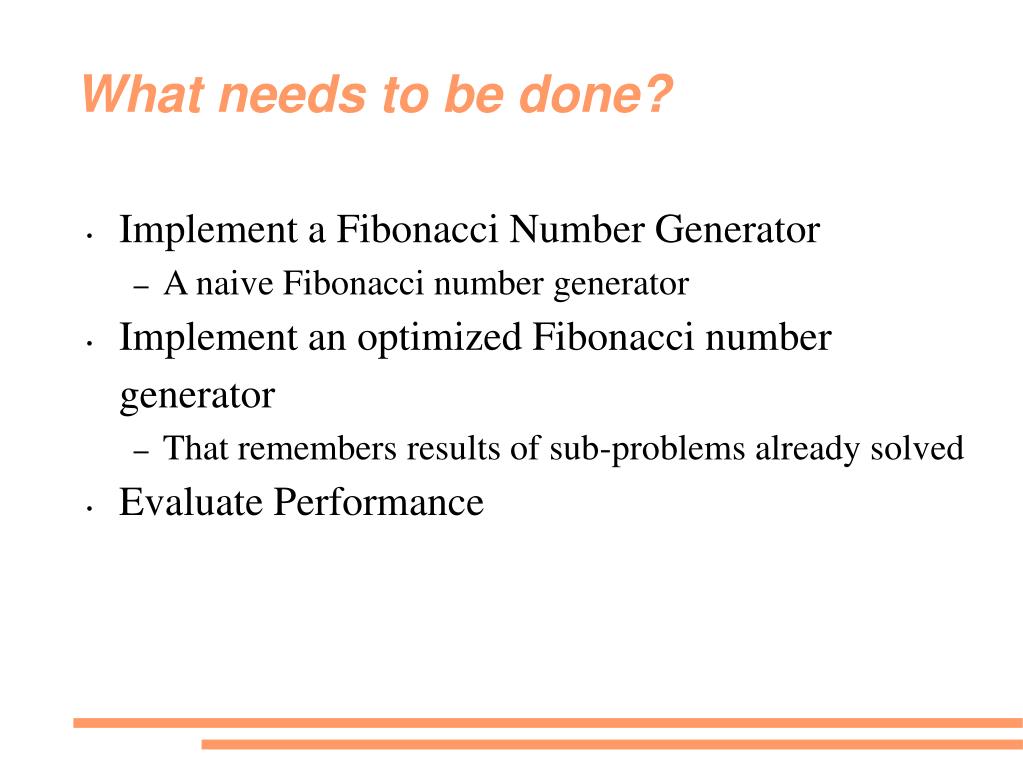 What needs to be done?

• Implement a Fibonacci Number Generator
  – A naive Fibonacci number generator
• Implement an optimized Fibonacci number generator
  – That remembers results of sub-problems already solved
• Evaluate Performance